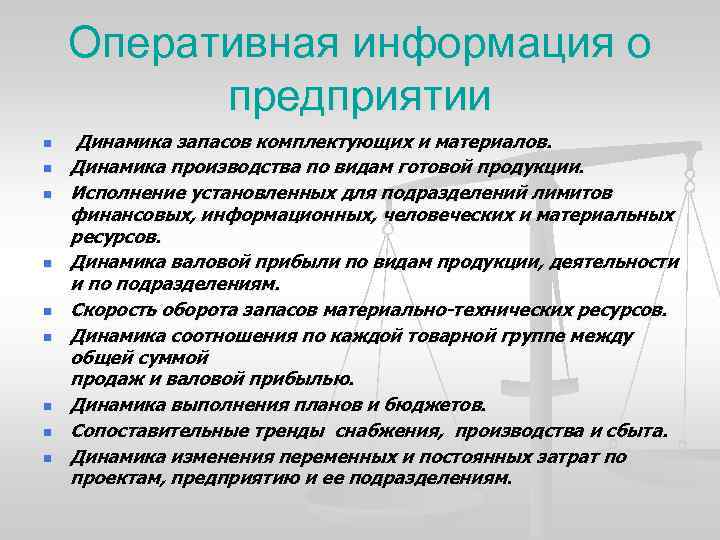 Оперативная информация о предприятии

- Динамика запасов комплектующих и материалов.
- Динамика производства по видам готовой продукции.
- Исполнение установленных для подразделений лимитов финансовых, информационных, человеческих и материальных ресурсов.
- Динамика валовой прибыли по видам продукции, деятельности и по подразделениям.
- Скорость оборота запасов материально-технических ресурсов.
- Динамика соотношения по каждой товарной группе между общей суммой продаж и валовой прибылью.
- Динамика выполнения планов и бюджетов.
- Сопоставительные тренды снабжения, производства и сбыта.
- Динамика изменения переменных и постоянных затрат по проектам, предприятию и ее подразделениям.